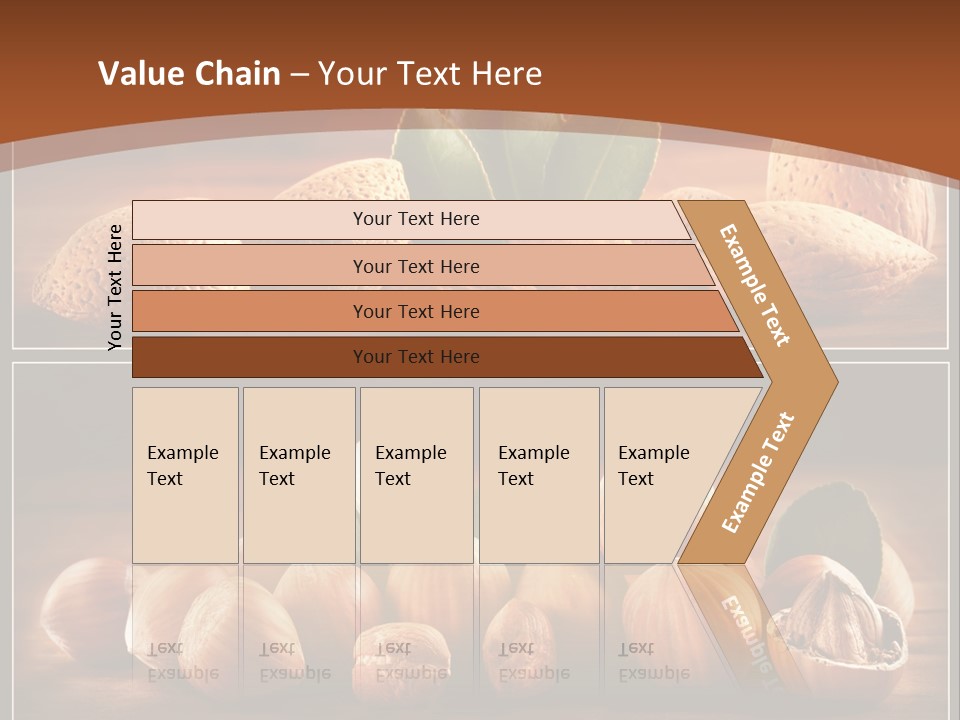 Value Chain – Your Text Here

Your Text Here

Your Text Here

Your Text Here

Your Text Here

Your Text Here

Example Text

Example Text

Example Text

Example Text

Example Text

Example Text

Example Text